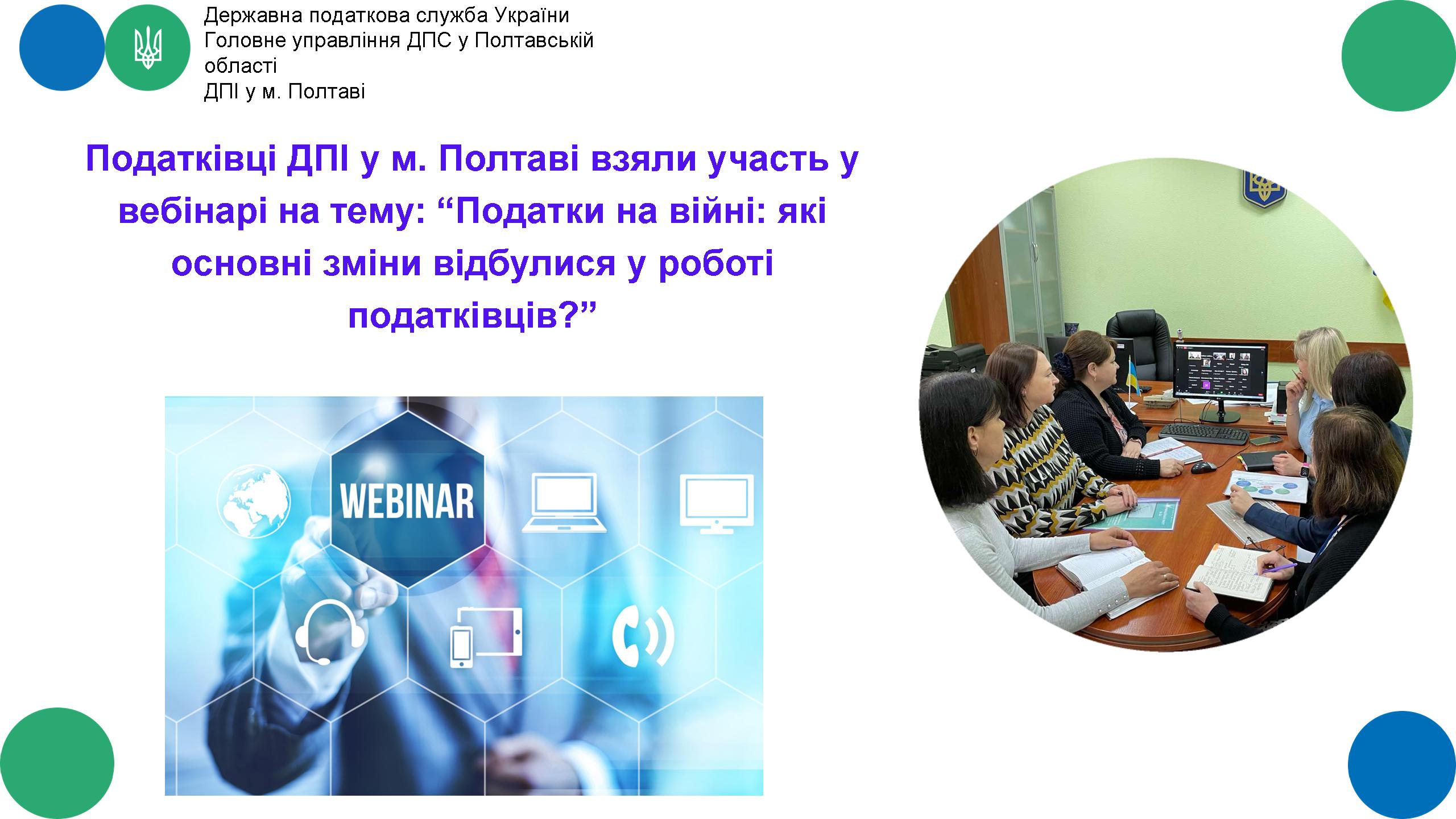 Державна податкова служба України
Головне управління ДПС у Полтавській області
ДПІ у м. Полтаві

Податківці ДПІ у м. Полтаві взяли участь у вебінарі на тему: “Податки на війні: які основні зміни відбулися у роботі податківців?”

WEBINAR